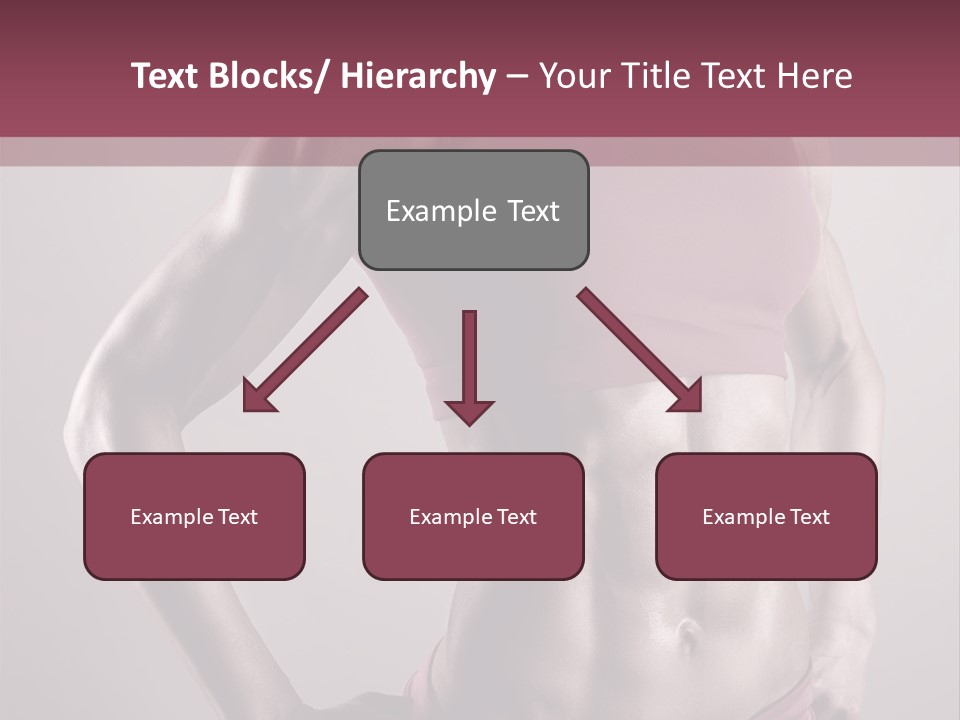 Text Blocks/ Hierarchy – Your Title Text Here

Example Text

Example Text

Example Text

Example Text